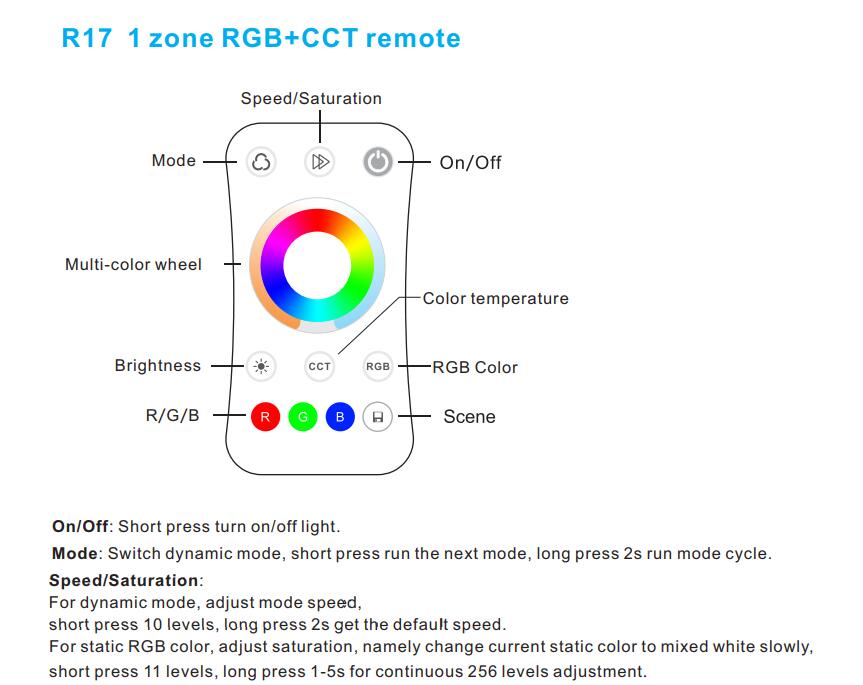 R17 1 zone RGB+CCT remote

Speed/Saturation

Mode

On/Off

Multi-color wheel

Color temperature

Brightness

CCT

RGB

RGB Color

R/G/B

R

G

B

Scene

**On/Off**: Short press turn on/off light.

**Mode**: Switch dynamic mode, short press run the next mode, long press 2s run mode cycle.

**Speed/Saturation**:
For dynamic mode, adjust mode speed,
short press 10 levels, long press 2s get the default speed.
For static RGB color, adjust saturation, namely change current static color to mixed white slowly, short press 11 levels, long press 1-5s for continuous 256 levels adjustment.